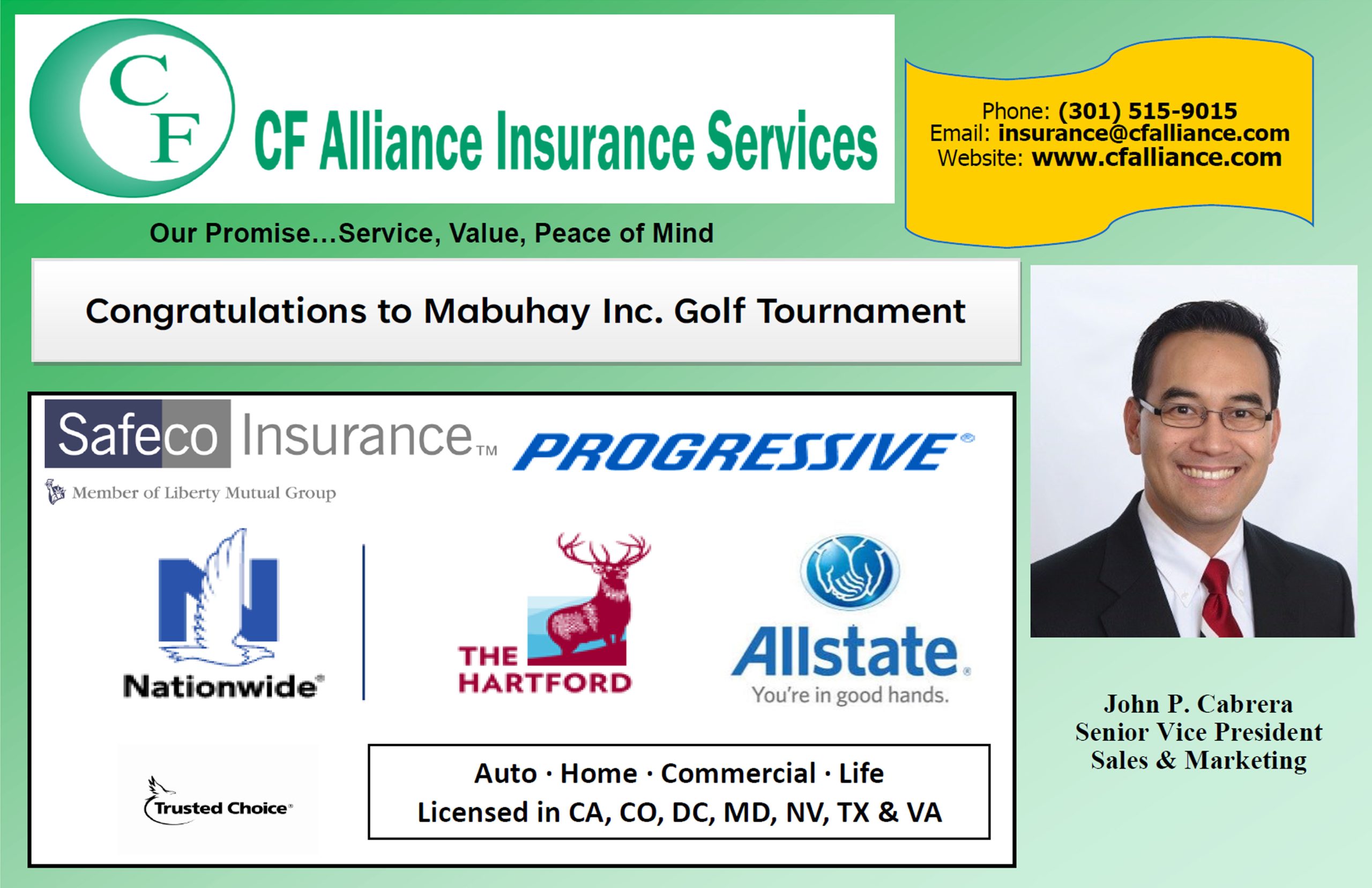 CF

CF Alliance Insurance Services

Phone: (301) 515-9015
Email: insurance@cfalliance.com
Website: www.cfalliance.com

Our Promise…Service, Value, Peace of Mind

Congratulations to Mabuhay Inc. Golf Tournament

Safeco Insurance™
Member of Liberty Mutual Group

PROGRESSIVE®

Nationwide®

THE HARTFORD

Allstate®
You're in good hands.

Trusted Choice®

Auto · Home · Commercial · Life
Licensed in CA, CO, DC, MD, NV, TX & VA

John P. Cabrera
Senior Vice President
Sales & Marketing